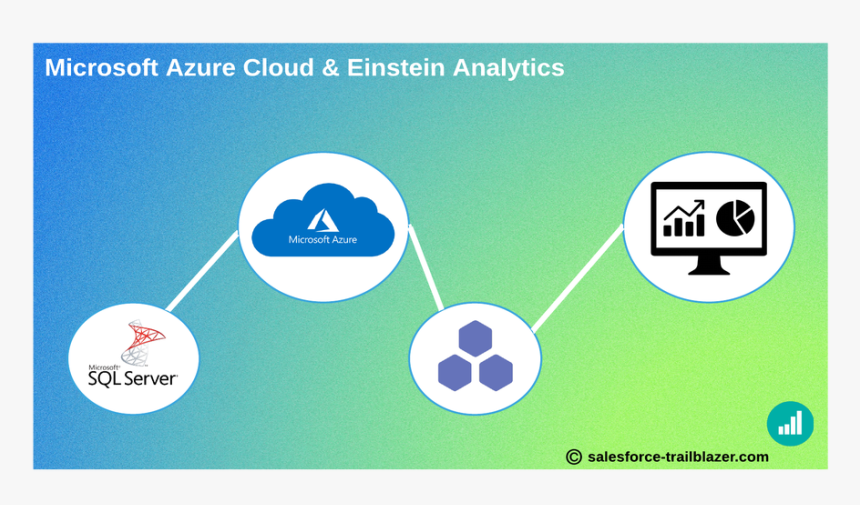 Microsoft Azure Cloud & Einstein Analytics

Microsoft Azure

Microsoft SQL Server

© salesforce-trailblazer.com